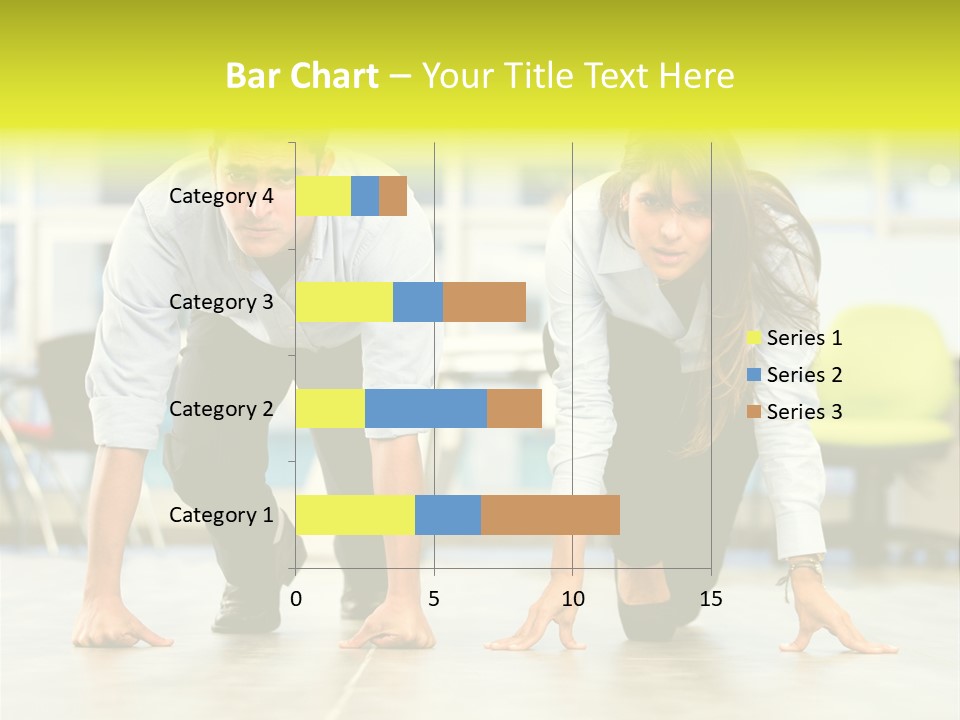 Bar Chart – Your Title Text Here

Category 4
Category 3
Category 2
Category 1

0
5
10
15

Series 1
Series 2
Series 3